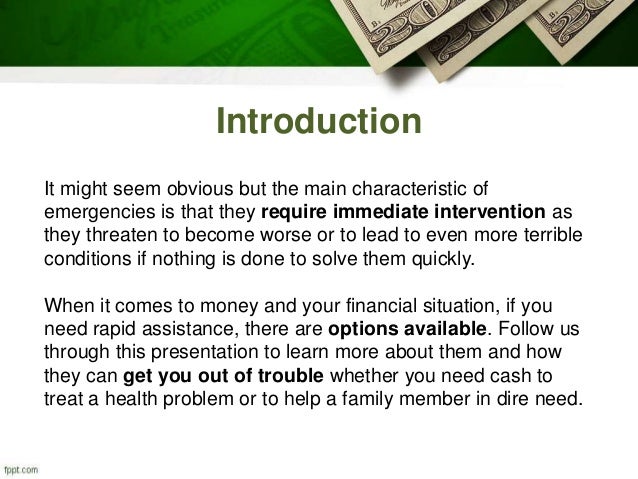 Introduction

It might seem obvious but the main characteristic of emergencies is that they require immediate intervention as they threaten to become worse or to lead to even more terrible conditions if nothing is done to solve them quickly.

When it comes to money and your financial situation, if you need rapid assistance, there are options available. Follow us through this presentation to learn more about them and how they can get you out of trouble whether you need cash to treat a health problem or to help a family member in dire need.

fppt.com